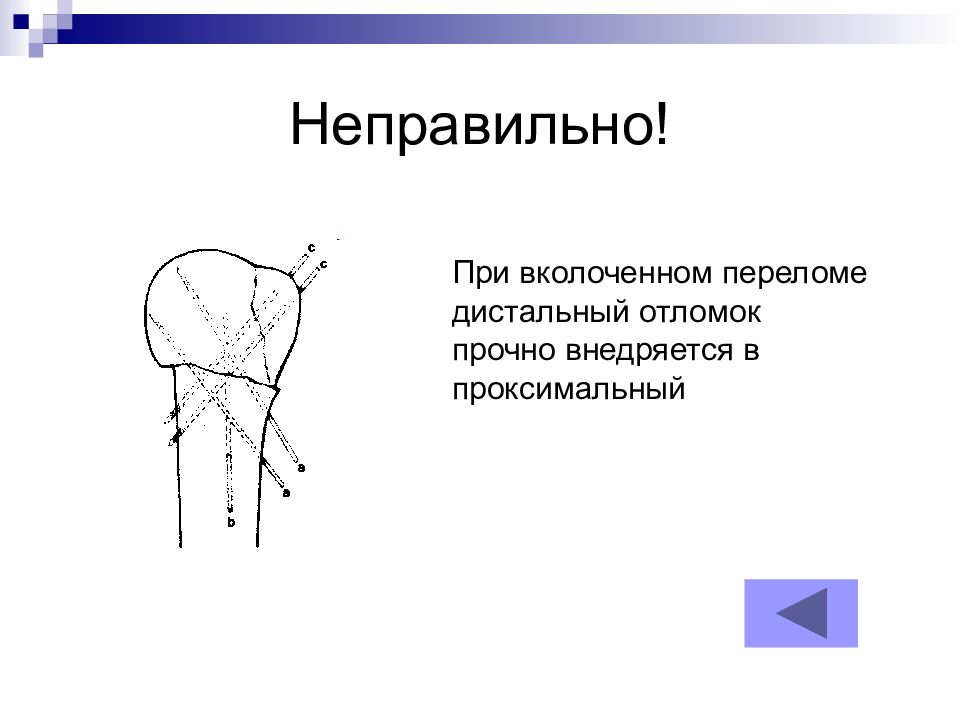 Неправильно!

c
c
a
a
b

При вколоченном переломе дистальный отломок прочно внедряется в проксимальный